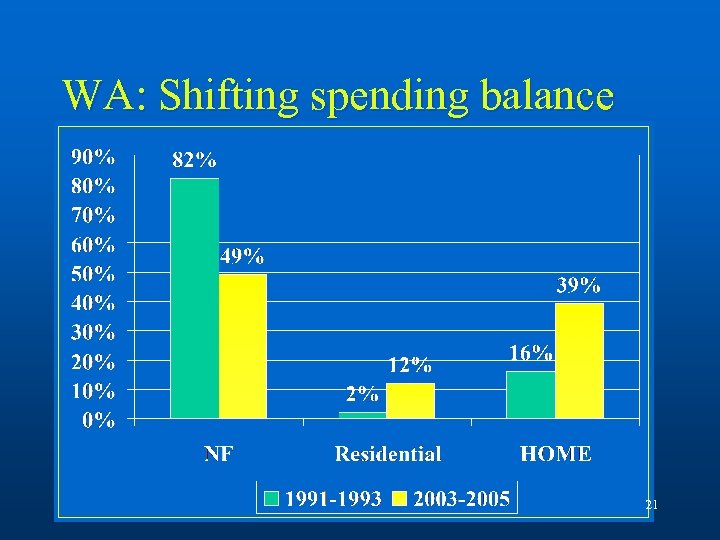 WA: Shifting spending balance

90%
80%
70%
60%
50%
40%
30%
20%
10%
0%

82%
49%
2%
12%
16%
39%

NF
Residential
HOME

1991-1993
2003-2005

21